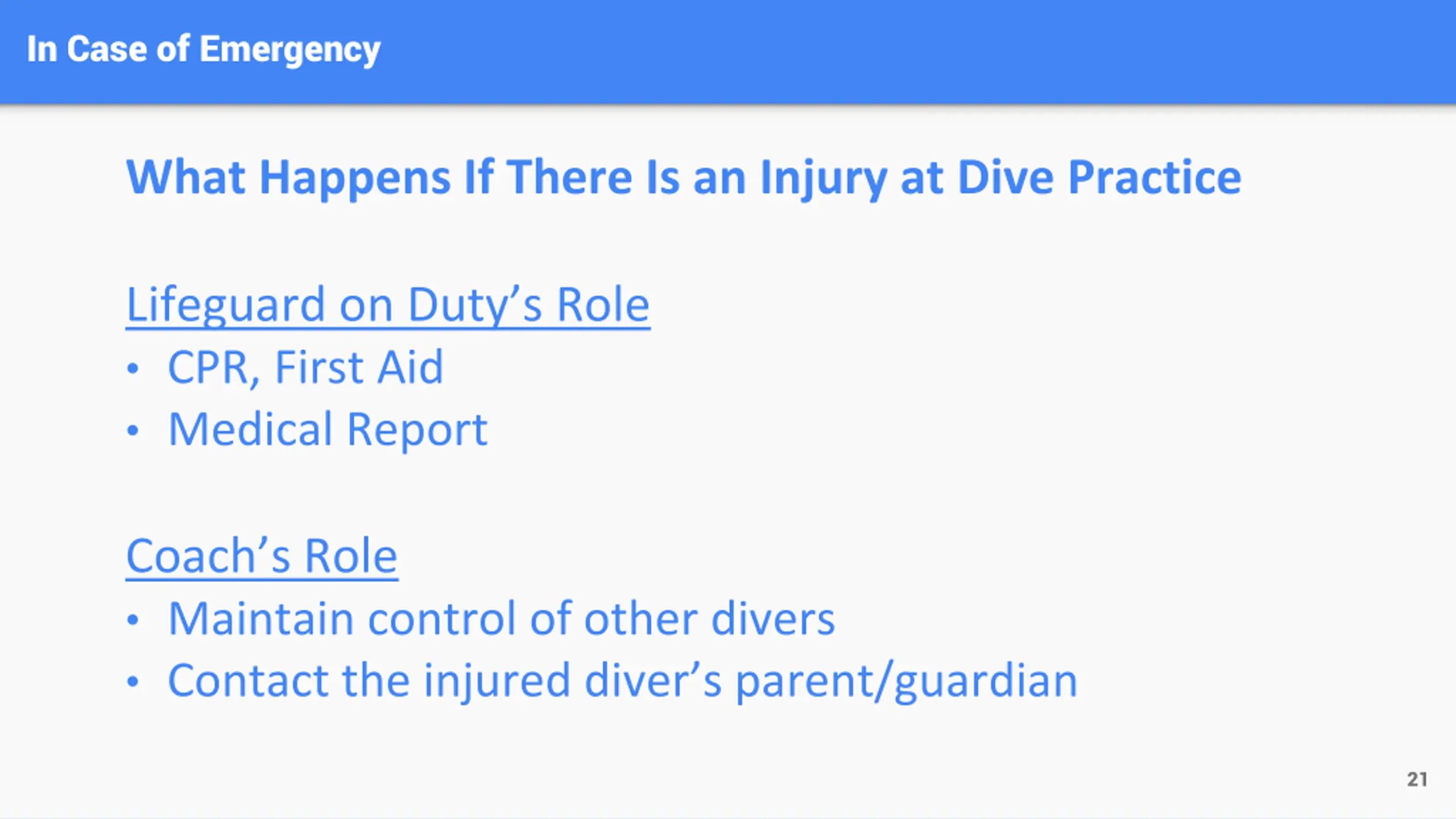 In Case of Emergency

What Happens If There Is an Injury at Dive Practice

Lifeguard on Duty's Role
• CPR, First Aid
• Medical Report

Coach's Role
• Maintain control of other divers
• Contact the injured diver's parent/guardian

21